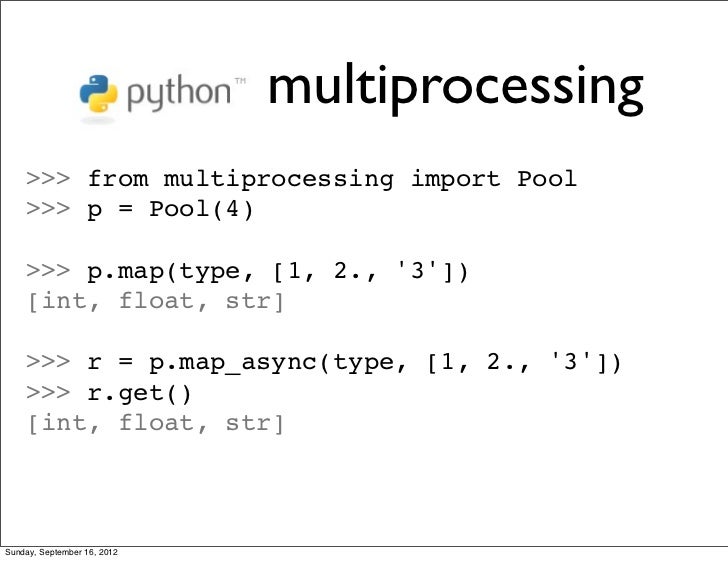 python™ multiprocessing

>>> from multiprocessing import Pool
>>> p = Pool(4)

>>> p.map(type, [1, 2., '3'])
[int, float, str]

>>> r = p.map_async(type, [1, 2., '3'])
>>> r.get()
[int, float, str]

Sunday, September 16, 2012